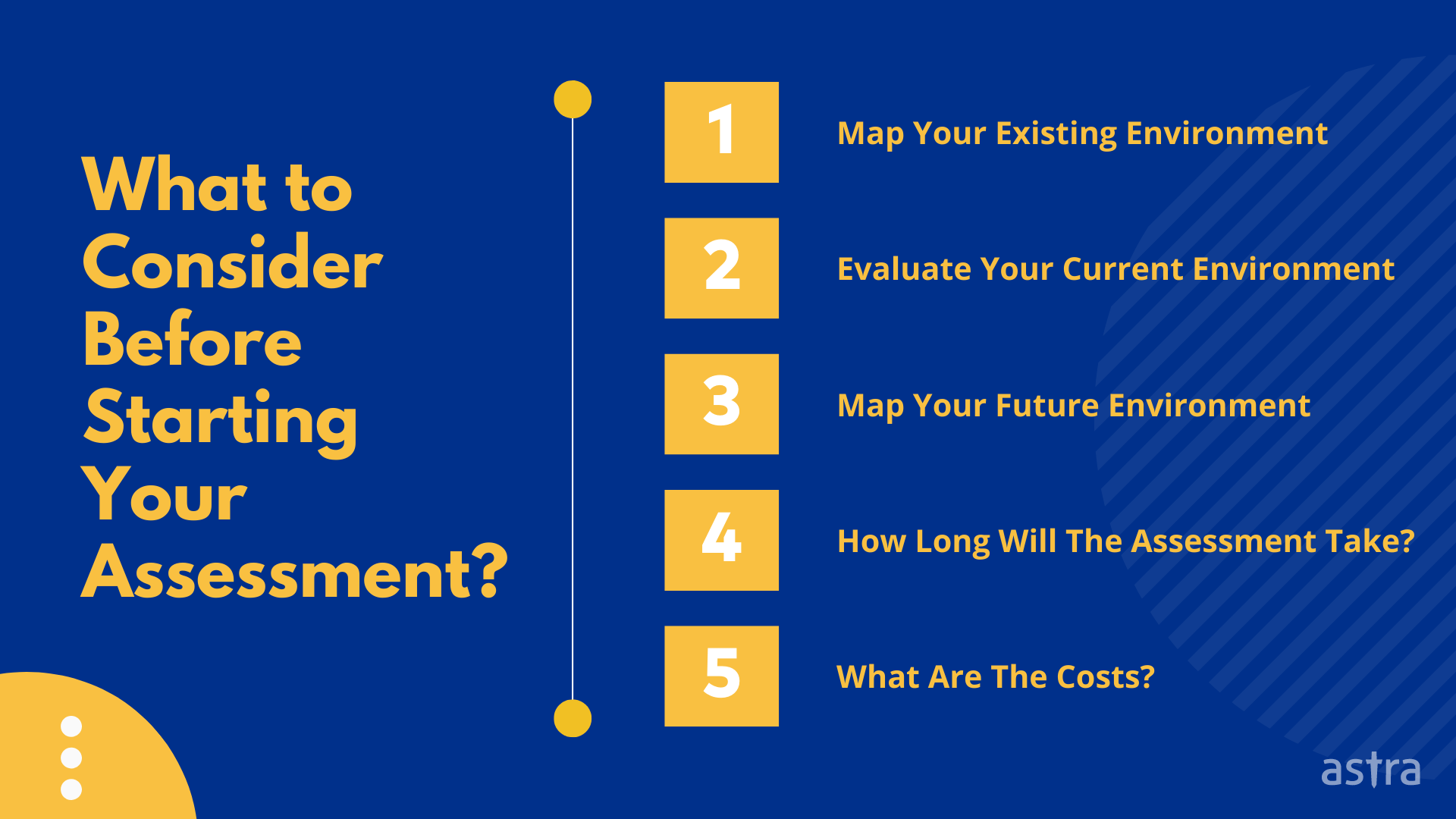 What to Consider Before Starting Your Assessment?

1 Map Your Existing Environment

2 Evaluate Your Current Environment

3 Map Your Future Environment

4 How Long Will The Assessment Take?

5 What Are The Costs?

astra